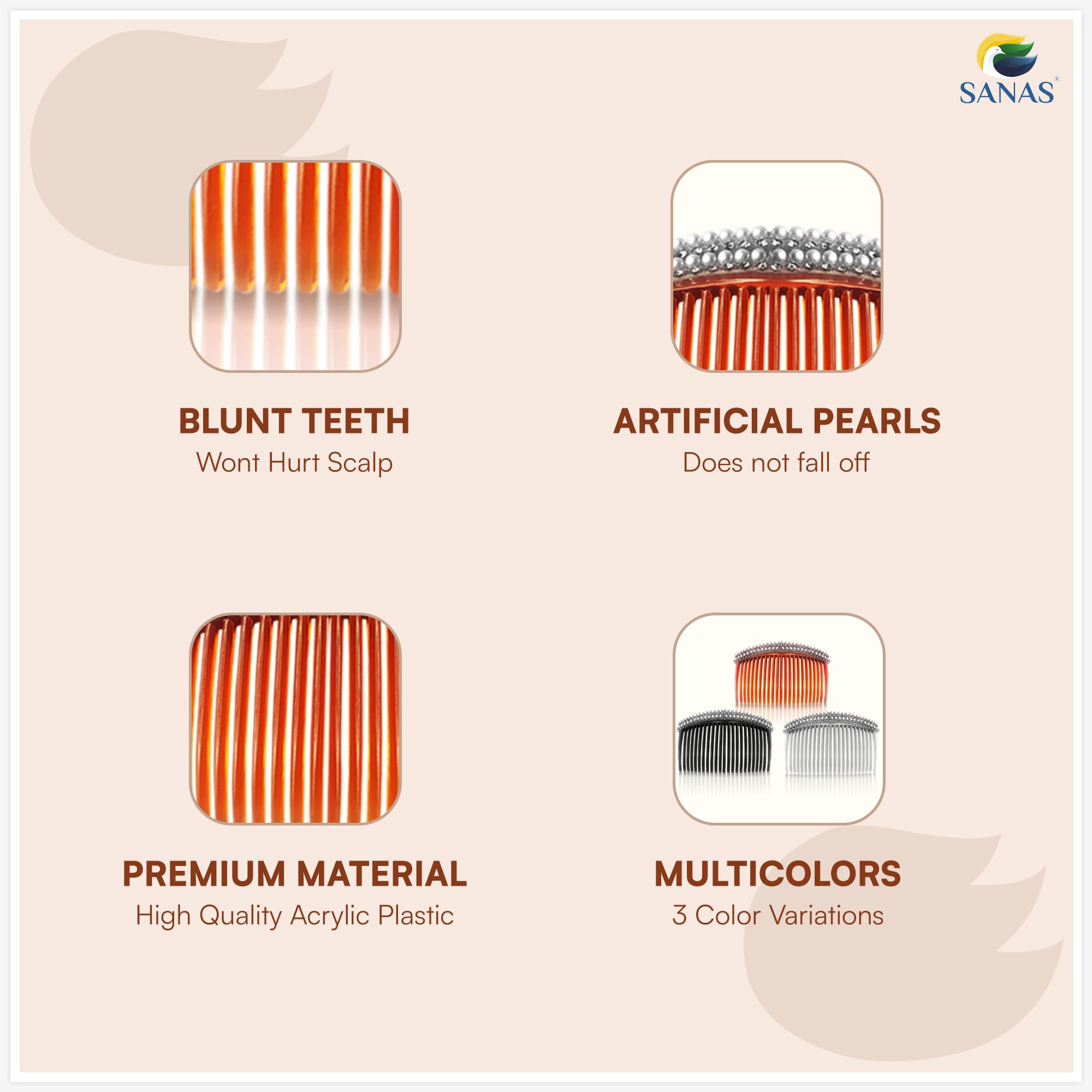 SANAS®

BLUNT TEETH
Wont Hurt Scalp

ARTIFICIAL PEARLS
Does not fall off

PREMIUM MATERIAL
High Quality Acrylic Plastic

MULTICOLORS
3 Color Variations